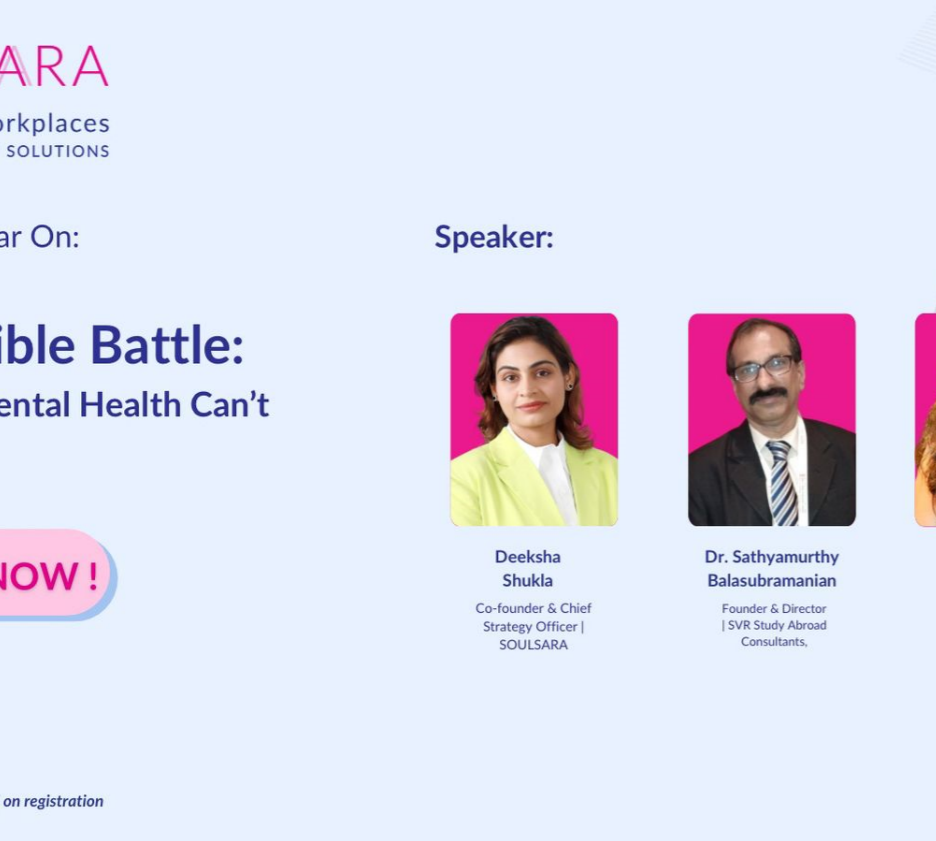 ARA

orkplaces
SOLUTIONS

ar On:

ible Battle:
ental Health Can't

NOW !

on registration

Speaker:

Deeksha Shukla
Co-founder & Chief Strategy Officer | SOULSARA

Dr. Sathyamurthy Balasubramanian
Founder & Director | SVR Study Abroad Consultants,